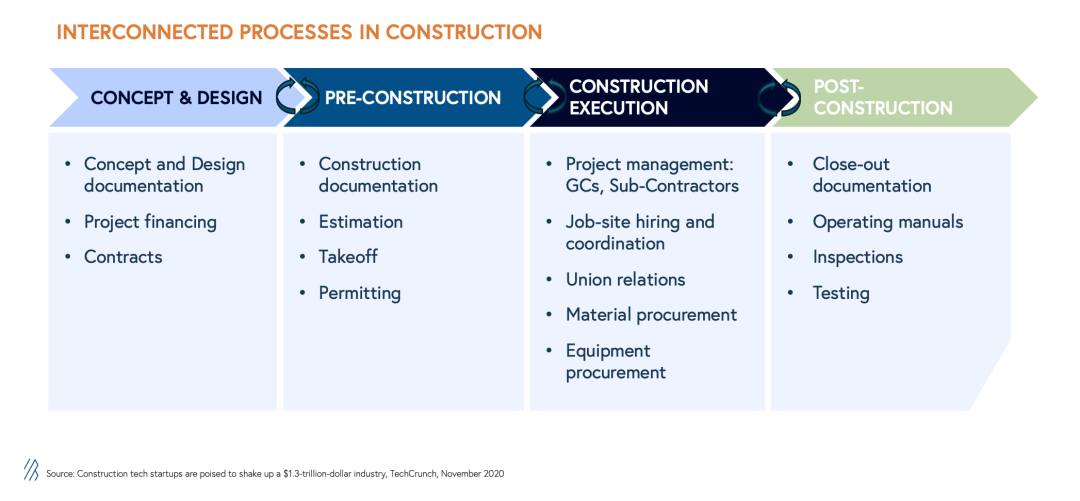 INTERCONNECTED PROCESSES IN CONSTRUCTION

CONCEPT & DESIGN

- Concept and Design documentation
- Project financing
- Contracts

PRE-CONSTRUCTION

- Construction documentation
- Estimation
- Takeoff
- Permitting

CONSTRUCTION EXECUTION

- Project management: GCs, Sub-Contractors
- Job-site hiring and coordination
- Union relations
- Material procurement
- Equipment procurement

POST-CONSTRUCTION

- Close-out documentation
- Operating manuals
- Inspections
- Testing

Source: Construction tech startups are poised to shake up a $1.3-trillion-dollar industry, TechCrunch, November 2020